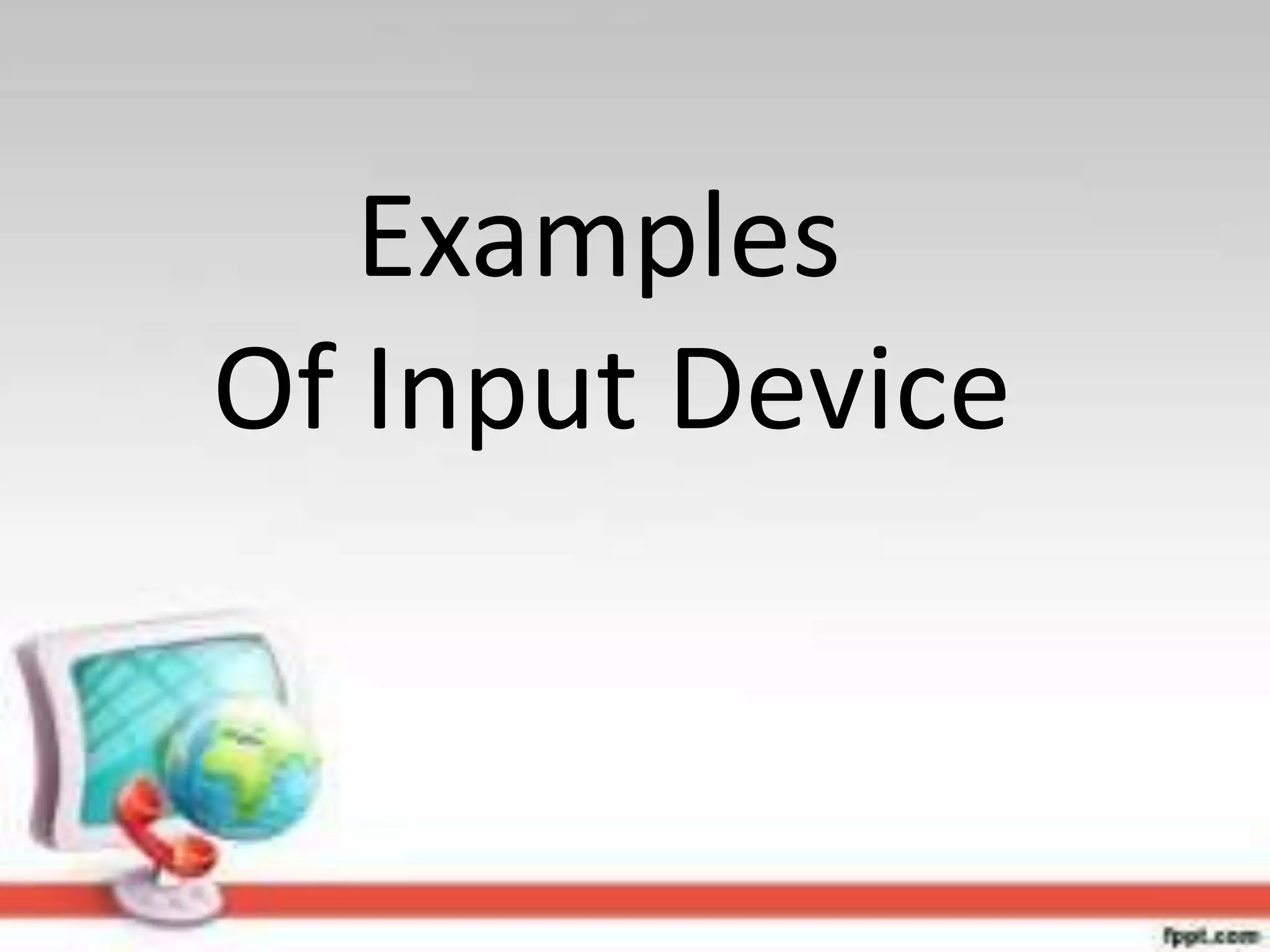 Examples
Of Input Device

fppt.com